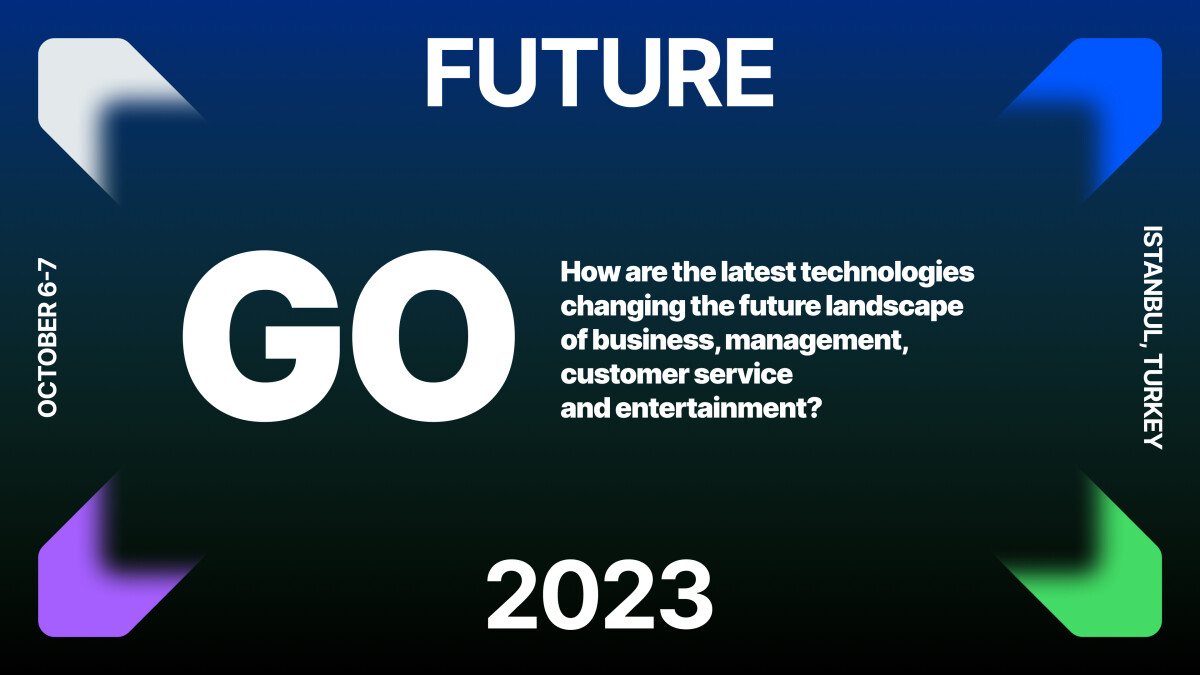 FUTURE

OCTOBER 6-7

GO

How are the latest technologies changing the future landscape of business, management, customer service and entertainment?

ISTANBUL, TURKEY

2023